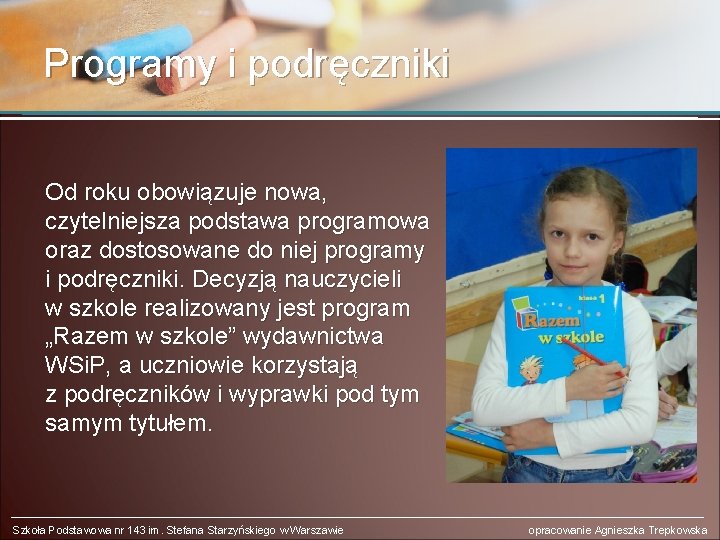 Programy i podręczniki

Od roku obowiązuje nowa, czytelniejsza podstawa programowa oraz dostosowane do niej programy i podręczniki. Decyzją nauczycieli w szkole realizowany jest program „Razem w szkole” wydawnictwa WSiP, a uczniowie korzystają z podręczników i wyprawki pod tym samym tytułem.

klasa 1
Razem w szkole

Szkoła Podstawowa nr 143 im. Stefana Starzyńskiego wWarszawie
opracowanie Agnieszka Trepkowska